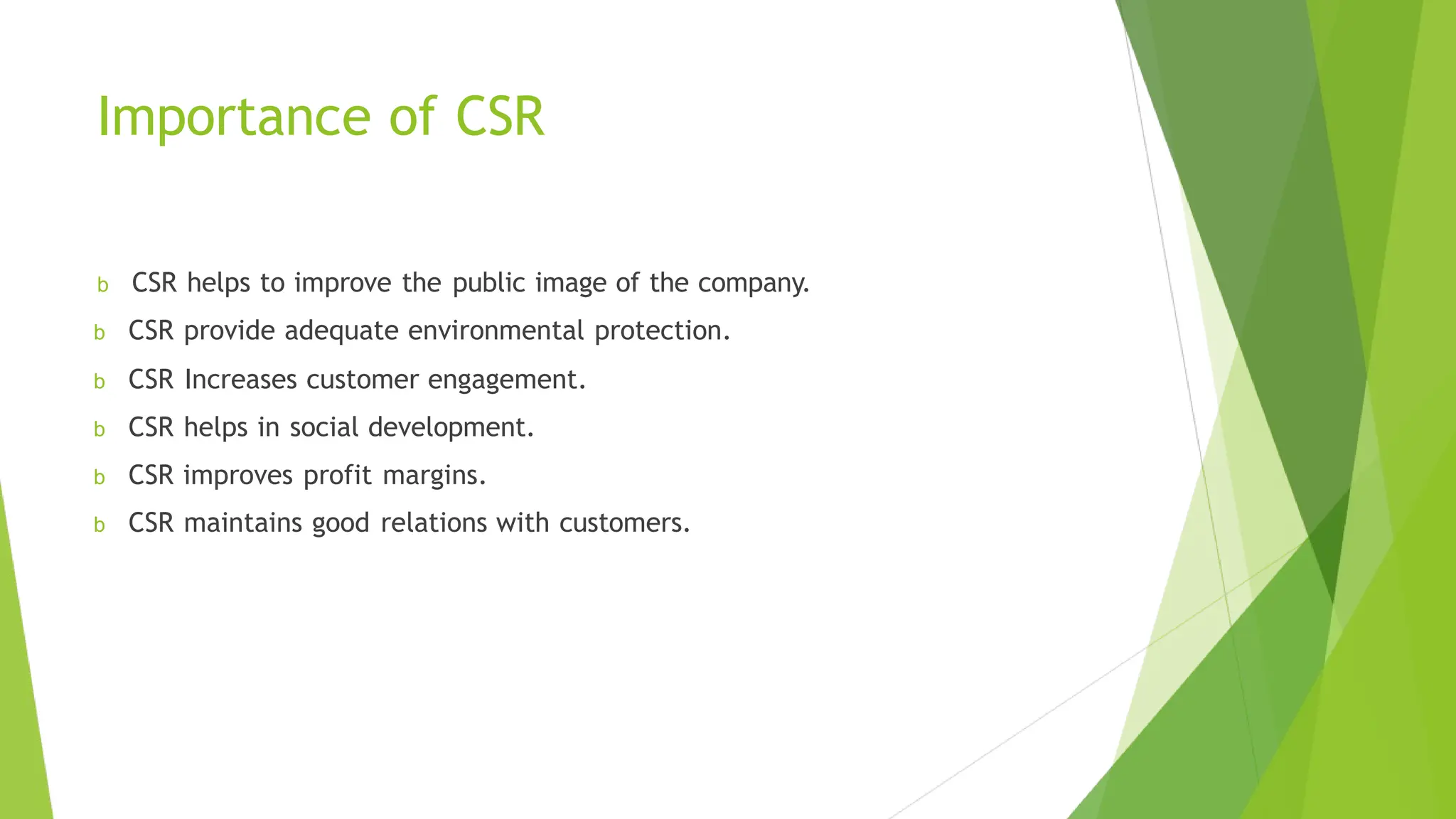 Importance of CSR

b CSR helps to improve the public image of the company.

b CSR provide adequate environmental protection.

b CSR Increases customer engagement.

b CSR helps in social development.

b CSR improves profit margins.

b CSR maintains good relations with customers.